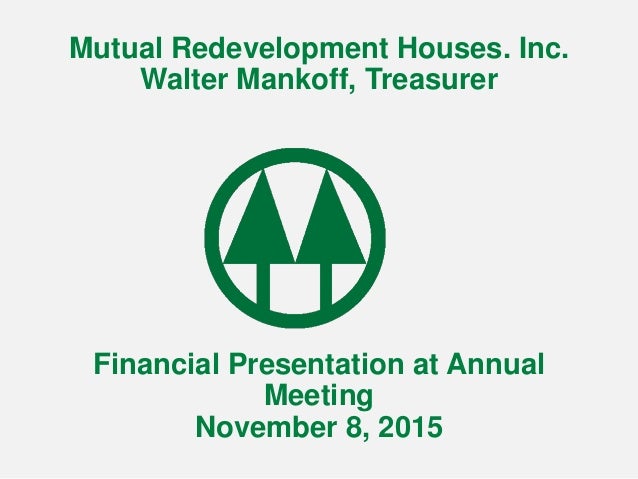 Mutual Redevelopment Houses. Inc.
Walter Mankoff, Treasurer

Financial Presentation at Annual Meeting
November 8, 2015